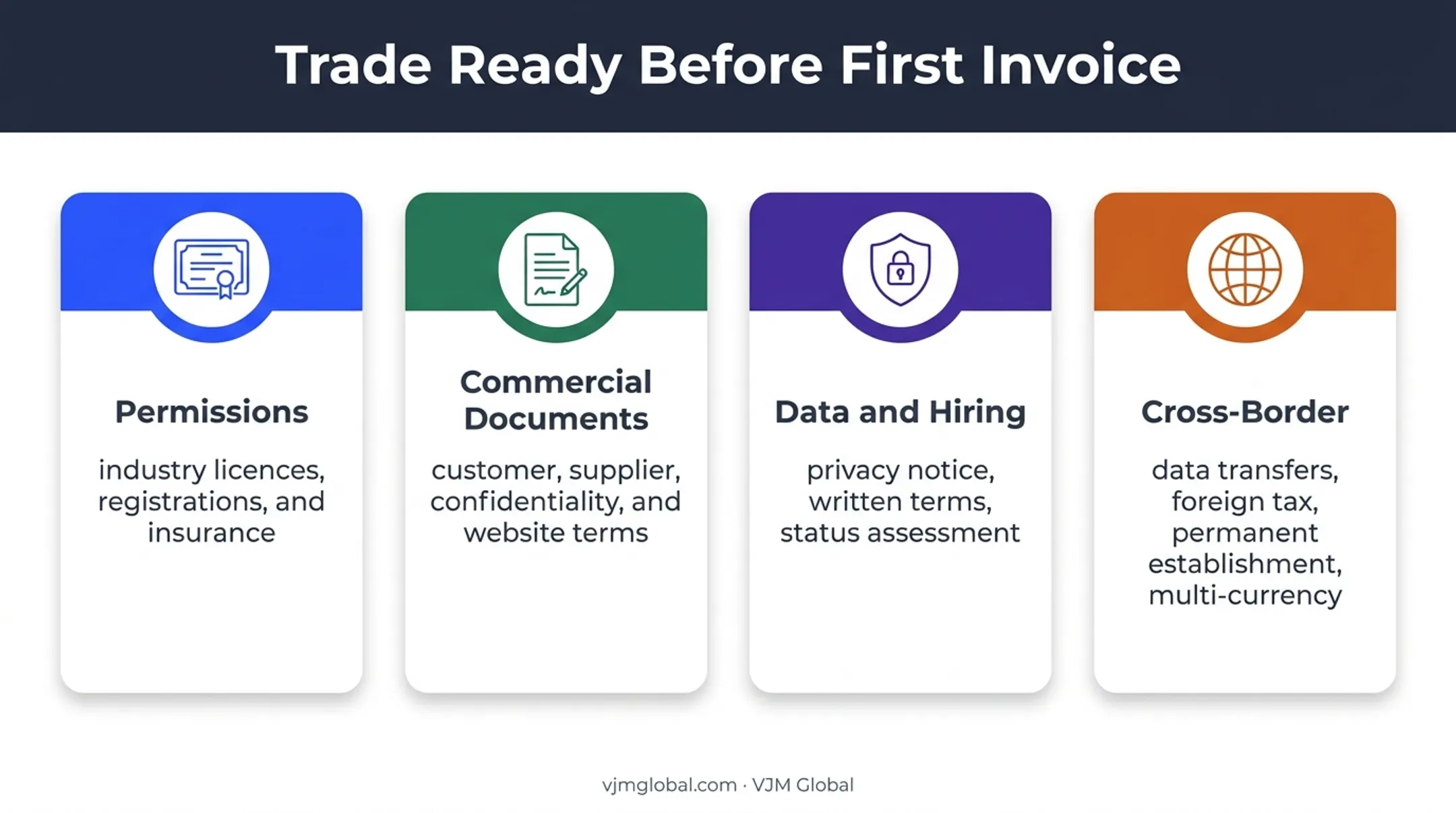 Trade Ready Before First Invoice

Permissions

industry licences, registrations, and insurance

Commercial Documents

customer, supplier, confidentiality, and website terms

Data and Hiring

privacy notice, written terms, status assessment

Cross-Border

data transfers, foreign tax, permanent establishment, multi-currency

vjmglobal.com · VJM Global